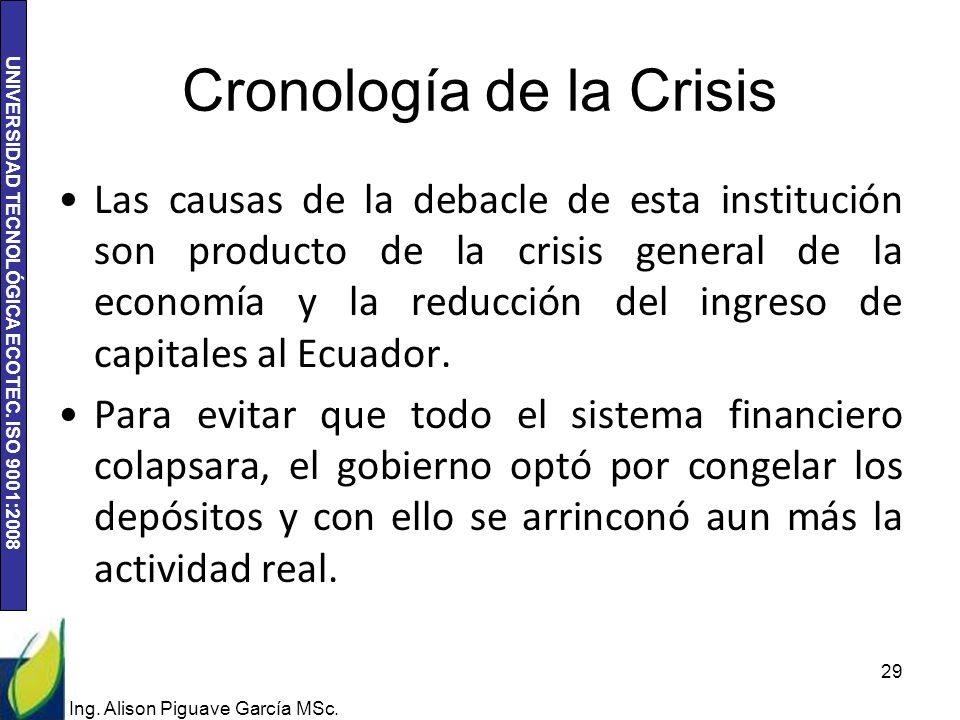 UNIVERSIDAD TECNOLÓGICA ECOTEC. ISO 9001:2008

Cronología de la Crisis

• Las causas de la debacle de esta institución son producto de la crisis general de la economía y la reducción del ingreso de capitales al Ecuador.

• Para evitar que todo el sistema financiero colapsara, el gobierno optó por congelar los depósitos y con ello se arrinconó aun más la actividad real.

29

Ing. Alison Piguave García MSc.